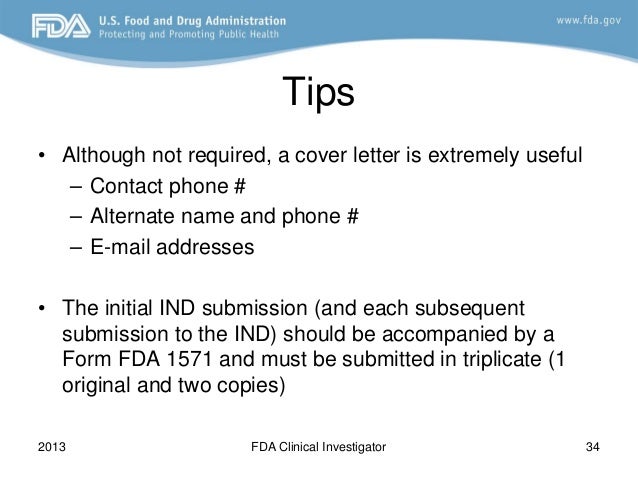 FDA U.S. Food and Drug Administration
Protecting and Promoting Public Health

www.fda.gov

Tips

• Although not required, a cover letter is extremely useful
– Contact phone #
– Alternate name and phone #
– E-mail addresses

• The initial IND submission (and each subsequent submission to the IND) should be accompanied by a Form FDA 1571 and must be submitted in triplicate (1 original and two copies)

2013

FDA Clinical Investigator

34